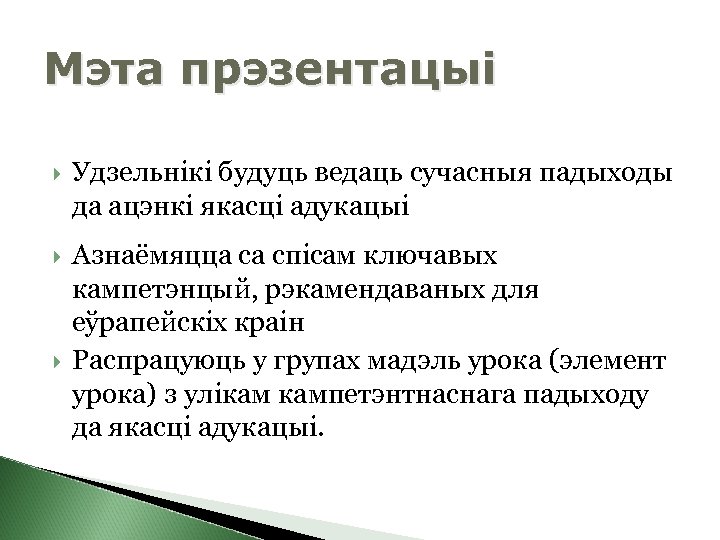 Мэта прэзентацыі

Удзельнікі будуць ведаць сучасныя падыходы да ацэнкі якасці адукацыі

Азнаёмяцца са спісам ключавых кампетэнцый, рэкамендаваных для еўрапейскіх краін

Распрацуюць у групах мадэль урока (элемент урока) з улікам кампетэнтнаснага падыходу да якасці адукацыі.